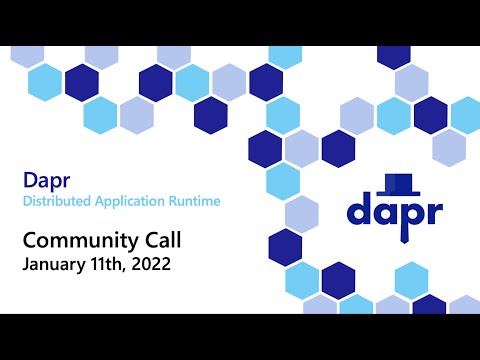 Dapr
Distributed Application Runtime

Community Call
January 11th, 2022

dapr